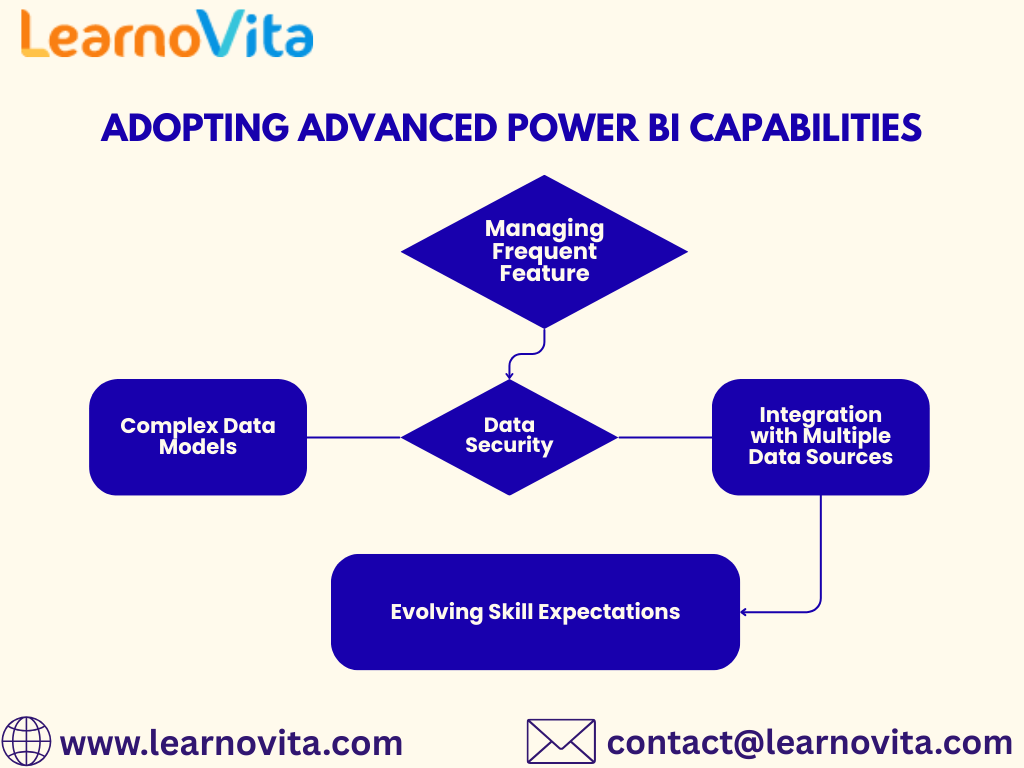 LearnoVita

ADOPTING ADVANCED POWER BI CAPABILITIES

Managing Frequent Feature

Complex Data Models

Data Security

Integration with Multiple Data Sources

Evolving Skill Expectations

www.learnovita.com

contact@learnovita.com